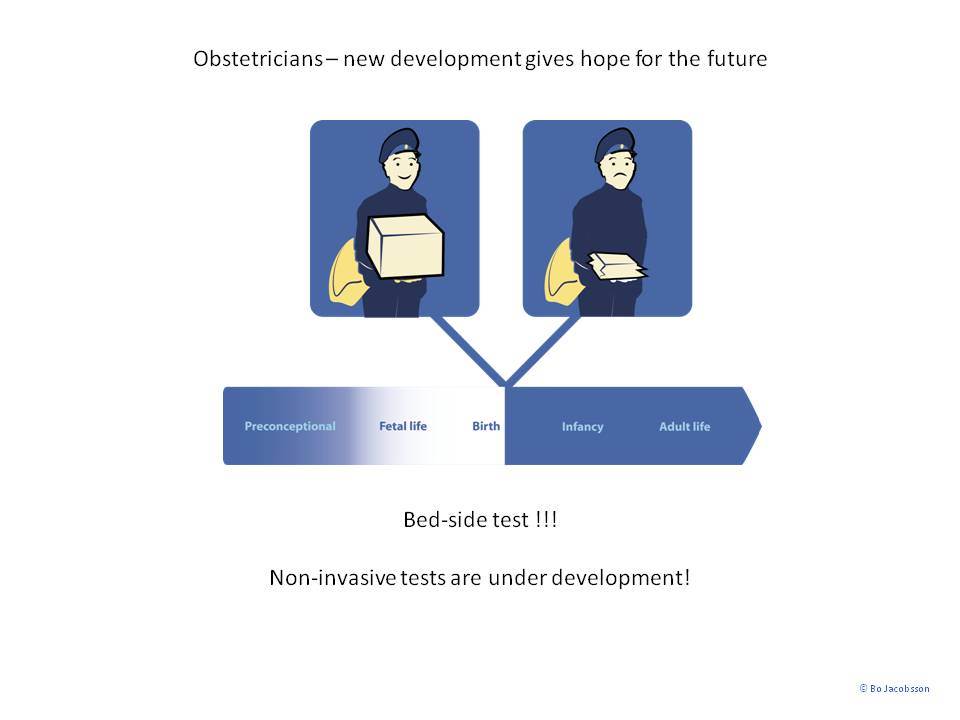 Obstetricians – new development gives hope for the future

Preconceptional Fetal life Birth Infancy Adult life

Bed-side test !!!

Non-invasive tests are under development!

© Bo Jacobsson